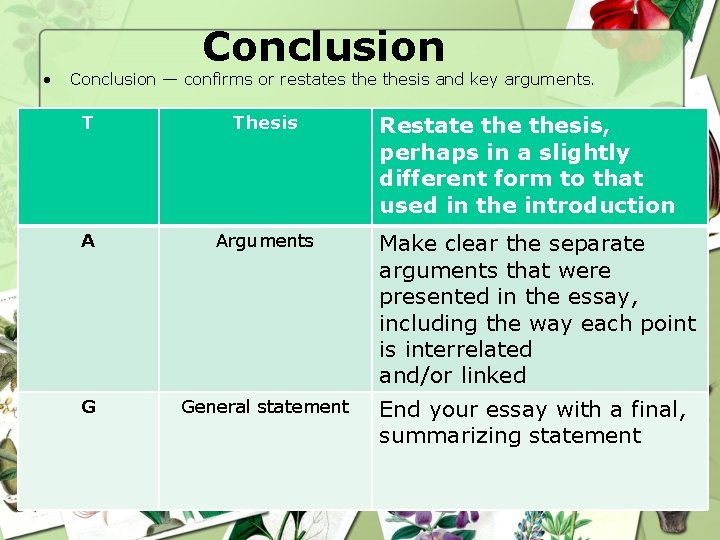 Conclusion

• Conclusion — confirms or restates the thesis and key arguments.

| T | Thesis | Restate the thesis, perhaps in a slightly different form to that used in the introduction |
|---|---|---|
| A | Arguments | Make clear the separate arguments that were presented in the essay, including the way each point is interrelated and/or linked |
| G | General statement | End your essay with a final, summarizing statement |